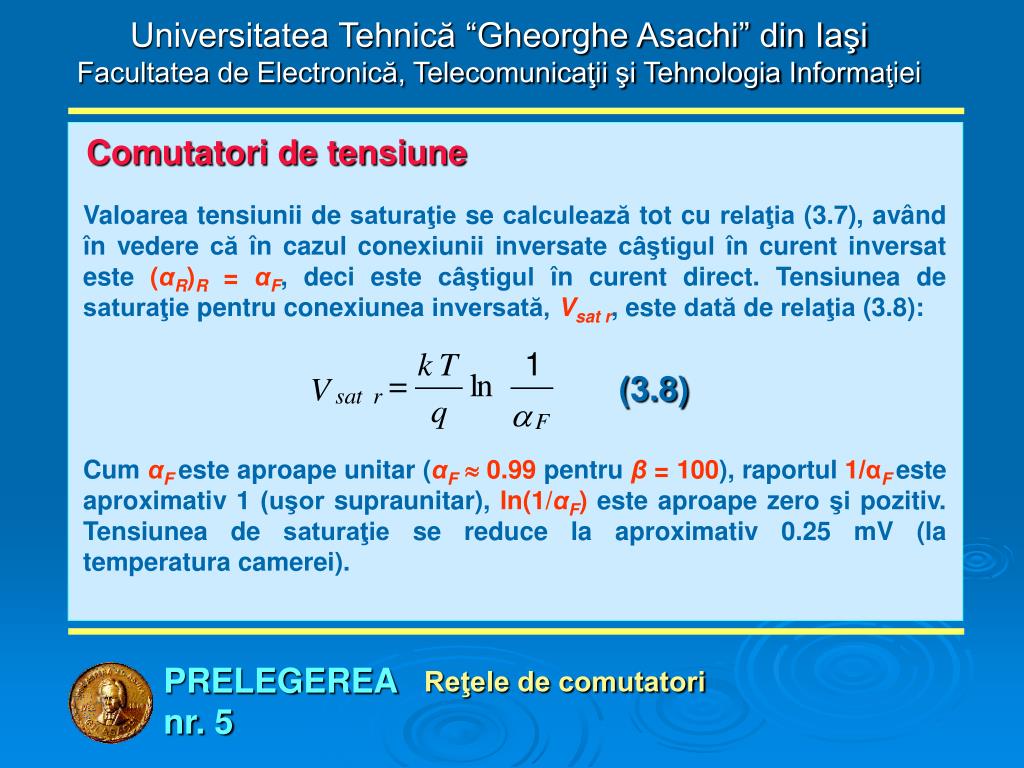 Universitatea Tehnică “Gheorghe Asachi” din Iaşi
Facultatea de Electronică, Telecomunicaţii şi Tehnologia Informaţiei

Comutatori de tensiune

Valoarea tensiunii de saturaţie se calculează tot cu relaţia (3.7), având în vedere că în cazul conexiunii inversate câştigul în curent inversat este $(\alpha_R)_R = \alpha_F$, deci este câştigul în curent direct. Tensiunea de saturaţie pentru conexiunea inversată, $V_{sat\ r}$, este dată de relaţia (3.8):

$V_{sat\ r} = \frac{kT}{q} \ln \frac{1}{\alpha_F}$ (3.8)

Cum $\alpha_F$ este aproape unitar ($\alpha_F \approx 0.99$ pentru $\beta = 100$), raportul $1/\alpha_F$ este aproximativ 1 (uşor supraunitar), $\ln(1/\alpha_F)$ este aproape zero şi pozitiv. Tensiunea de saturaţie se reduce la aproximativ 0.25 mV (la temperatura camerei).

PRELEGEREA nr. 5
Reţele de comutatori